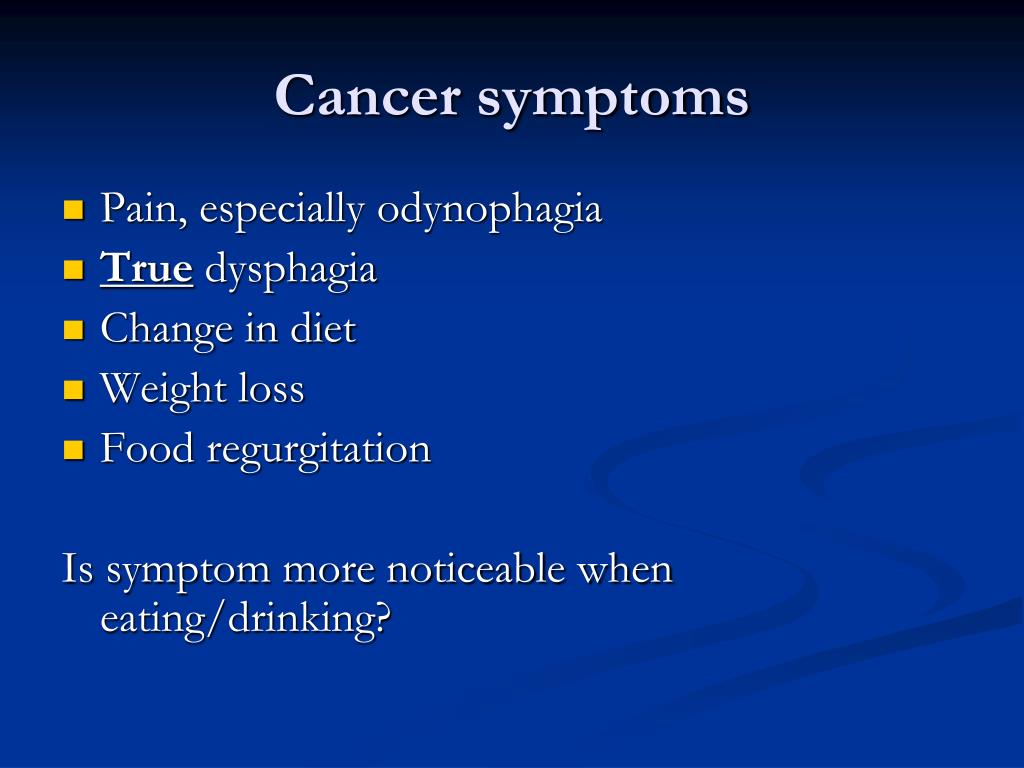 Cancer symptoms

- Pain, especially odynophagia
- True dysphagia
- Change in diet
- Weight loss
- Food regurgitation

Is symptom more noticeable when eating/drinking?